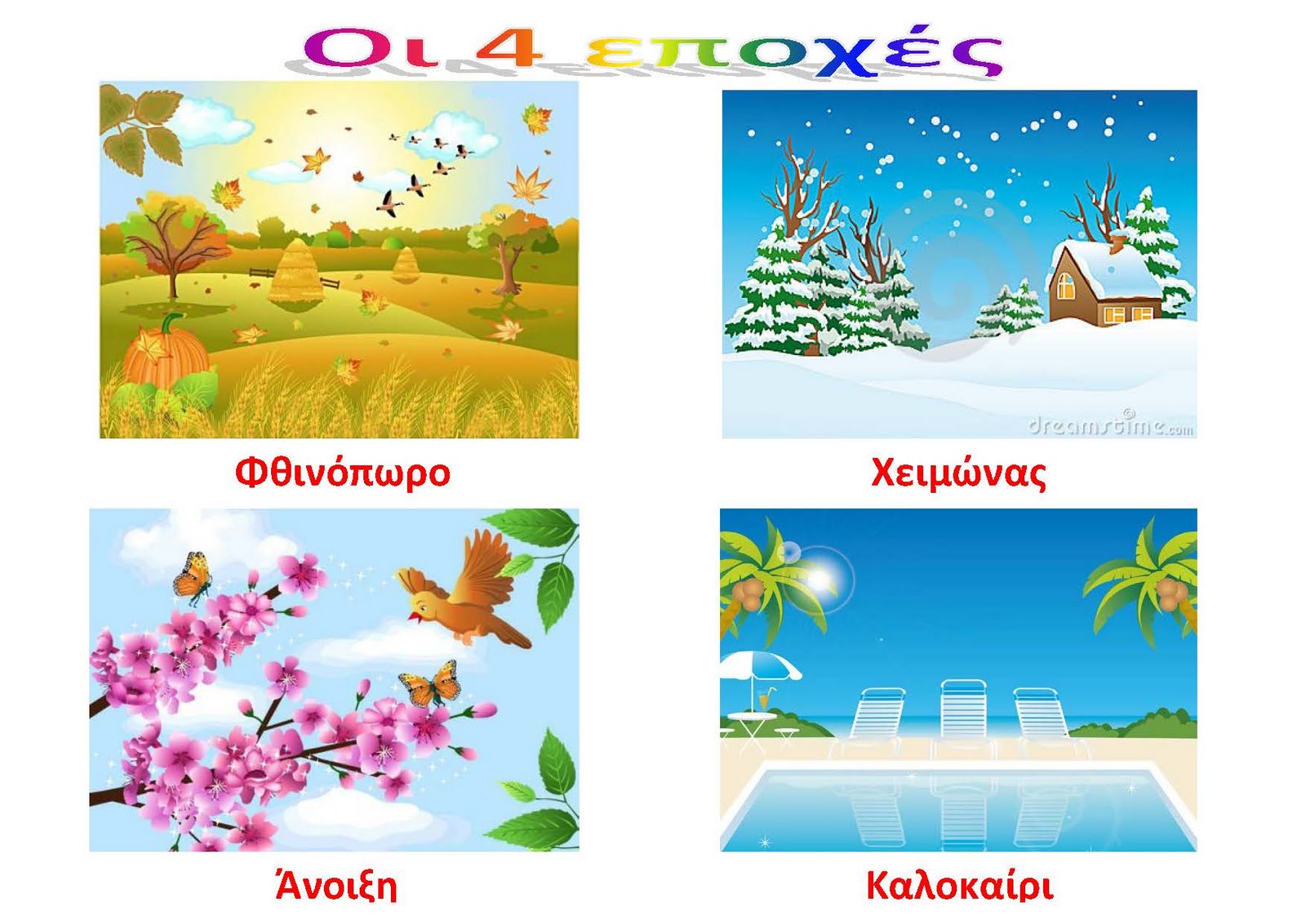 Οι 4 εποχές

dreamstime.com

Φθινόπωρο

Χειμώνας

Άνοιξη

Καλοκαίρι